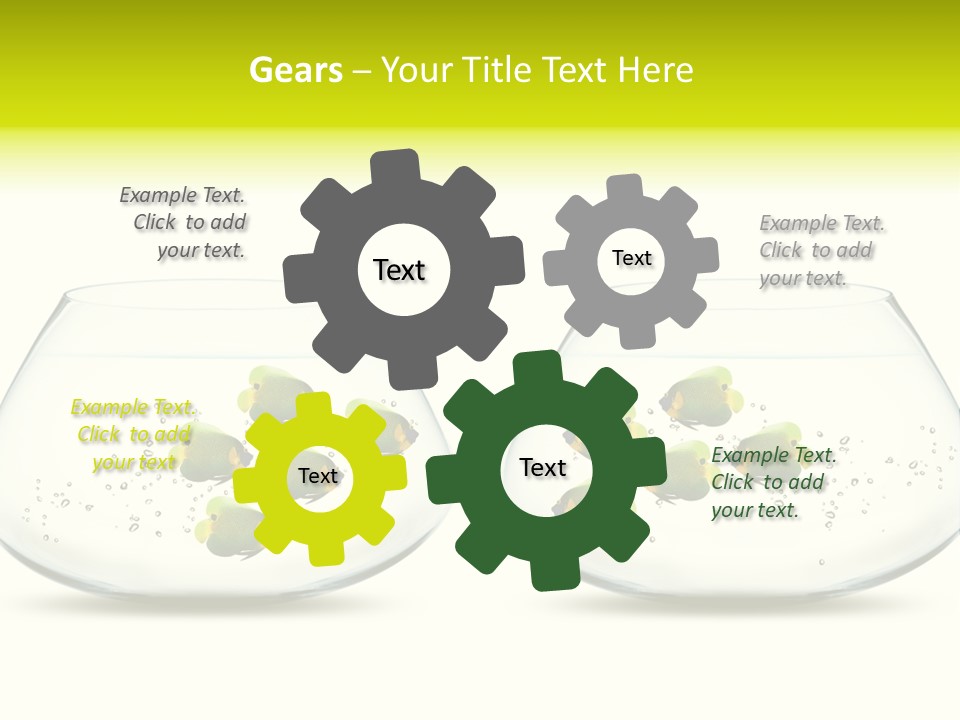 Gears – Your Title Text Here

Example Text. Click to add your text.

Text

Text

Example Text. Click to add your text.

Example Text. Click to add your text

Text

Text

Example Text. Click to add your text.